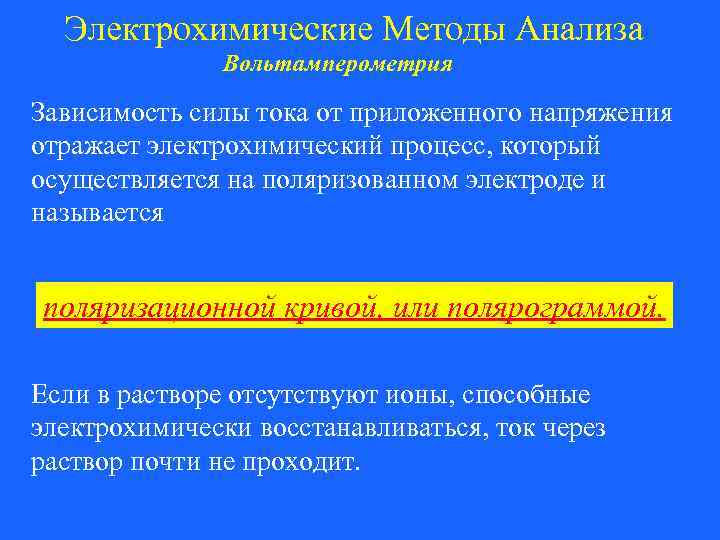 Электрохимические Методы Анализа
Вольтамперометрия

Зависимость силы тока от приложенного напряжения отражает электрохимический процесс, который осуществляется на поляризованном электроде и называется

поляризационной кривой, или полярограммой.

Если в растворе отсутствуют ионы, способные электрохимически восстанавливаться, ток через раствор почти не проходит.